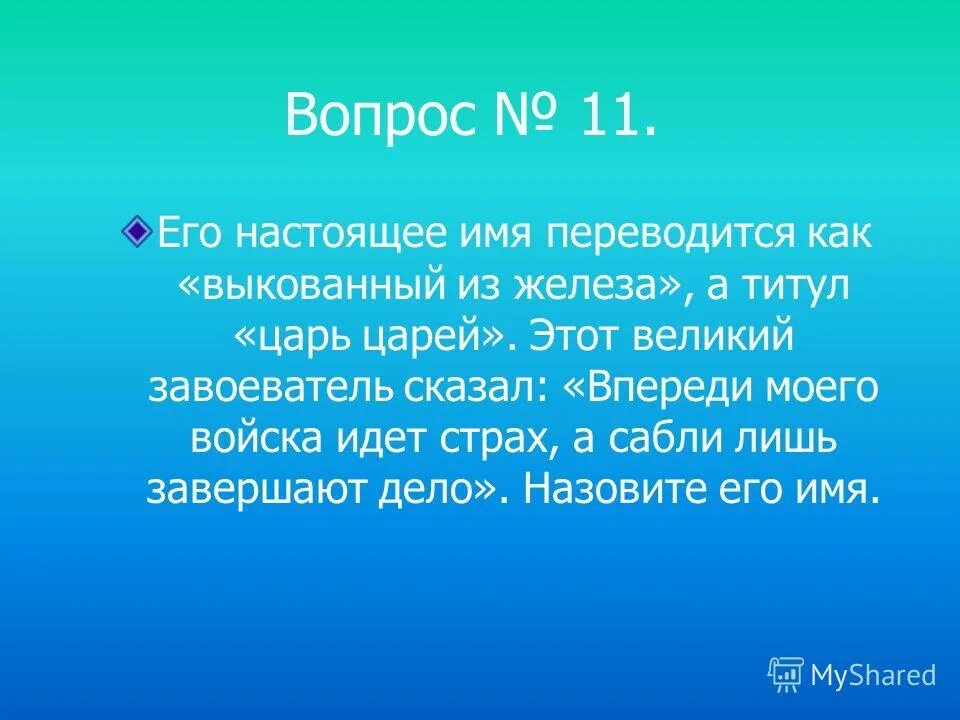 Вопрос № 11.

Его настоящее имя переводится как «выкованный из железа», а титул «царь царей». Этот великий завоеватель сказал: «Впереди моего войска идет страх, а сабли лишь завершают дело». Назовите его имя.

MyShared